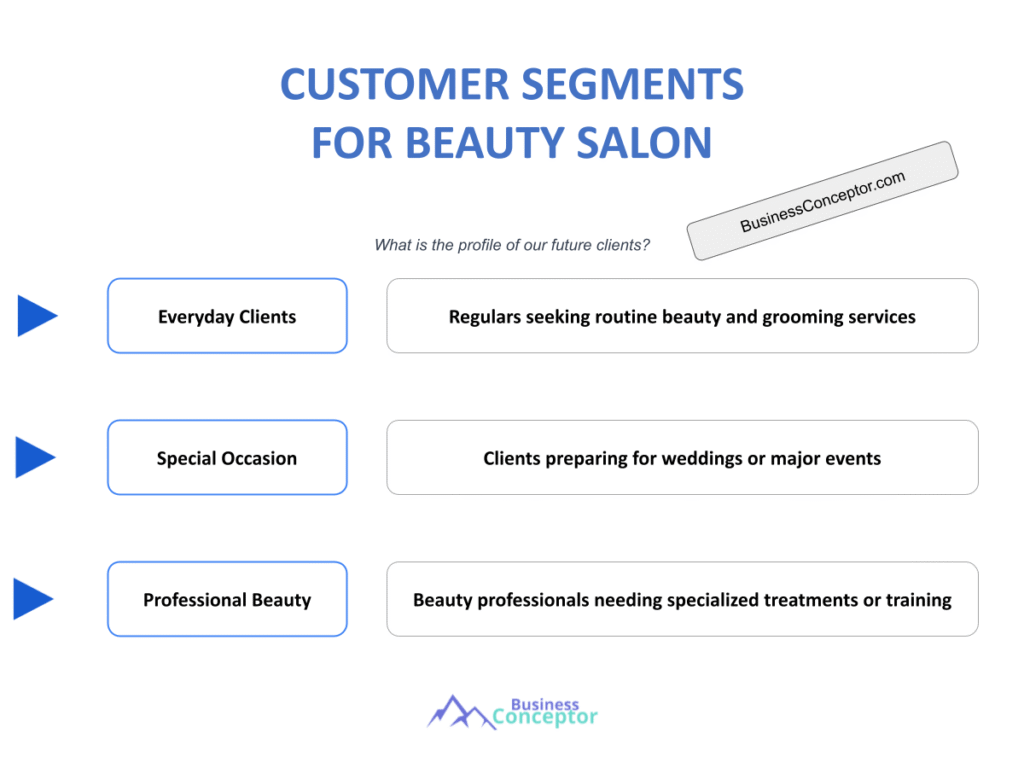 CUSTOMER SEGMENTS
FOR BEAUTY SALON

BusinessConceptor.com

What is the profile of our future clients?

Everyday Clients

Regulars seeking routine beauty and grooming services

Special Occasion

Clients preparing for weddings or major events

Professional Beauty

Beauty professionals needing specialized treatments or training

Business Conceptor